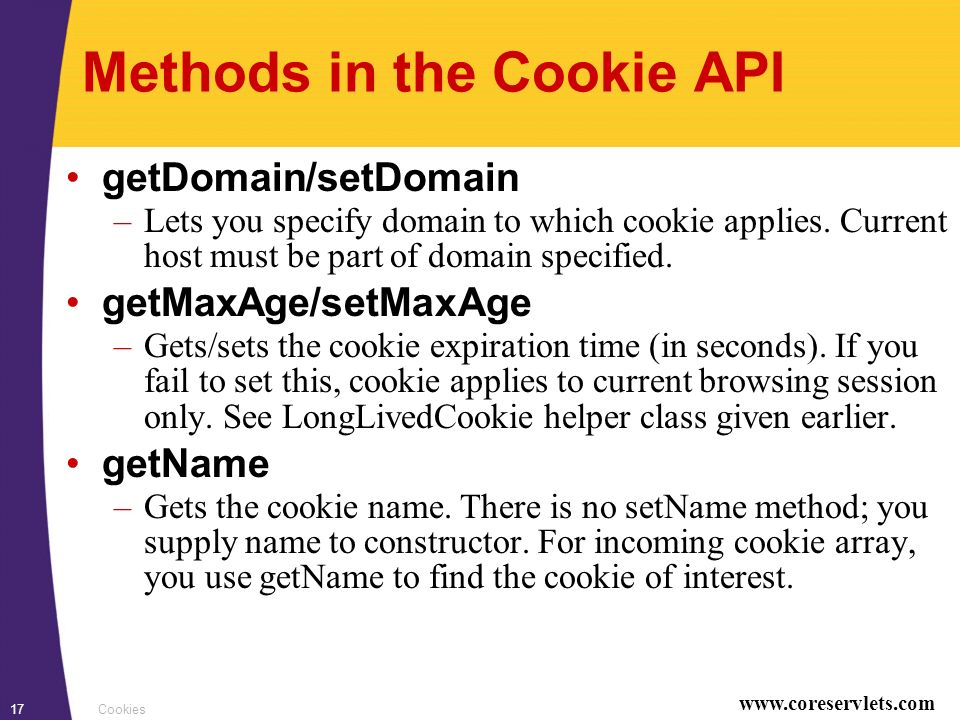 Methods in the Cookie API

• getDomain/setDomain
– Lets you specify domain to which cookie applies. Current host must be part of domain specified.

• getMaxAge/setMaxAge
– Gets/sets the cookie expiration time (in seconds). If you fail to set this, cookie applies to current browsing session only. See LongLivedCookie helper class given earlier.

• getName
– Gets the cookie name. There is no setName method; you supply name to constructor. For incoming cookie array, you use getName to find the cookie of interest.

17 Cookies www.coreservlets.com